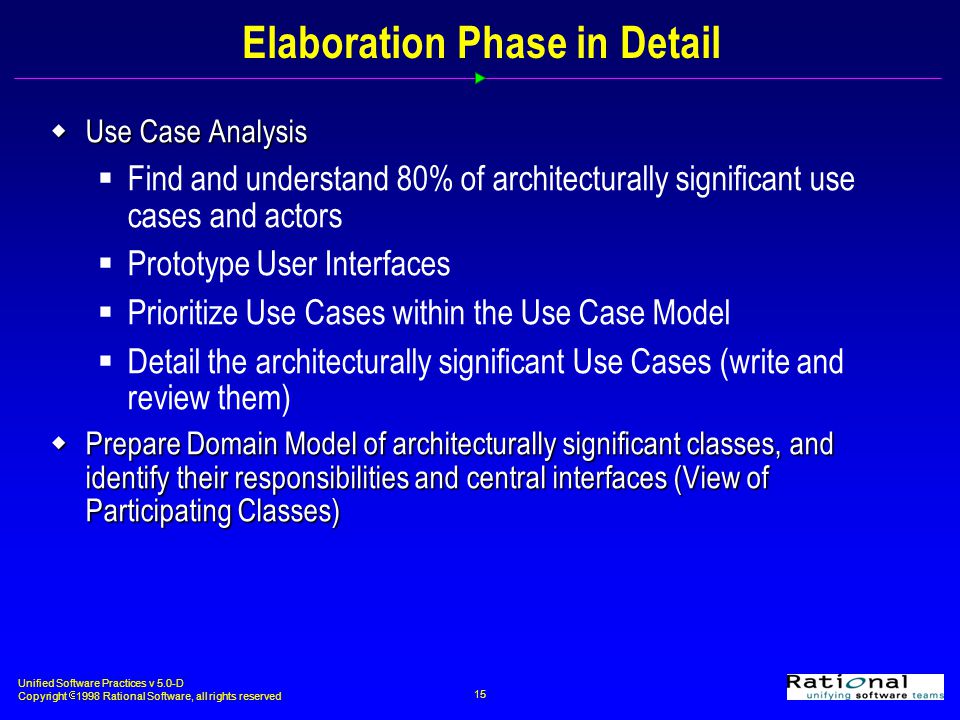 Elaboration Phase in Detail

◆ Use Case Analysis

▪ Find and understand 80% of architecturally significant use cases and actors

▪ Prototype User Interfaces

▪ Prioritize Use Cases within the Use Case Model

▪ Detail the architecturally significant Use Cases (write and review them)

◆ Prepare Domain Model of architecturally significant classes, and identify their responsibilities and central interfaces (View of Participating Classes)

Unified Software Practices v 5.0-D
Copyright © 1998 Rational Software, all rights reserved

15

Rational
unifying software teams